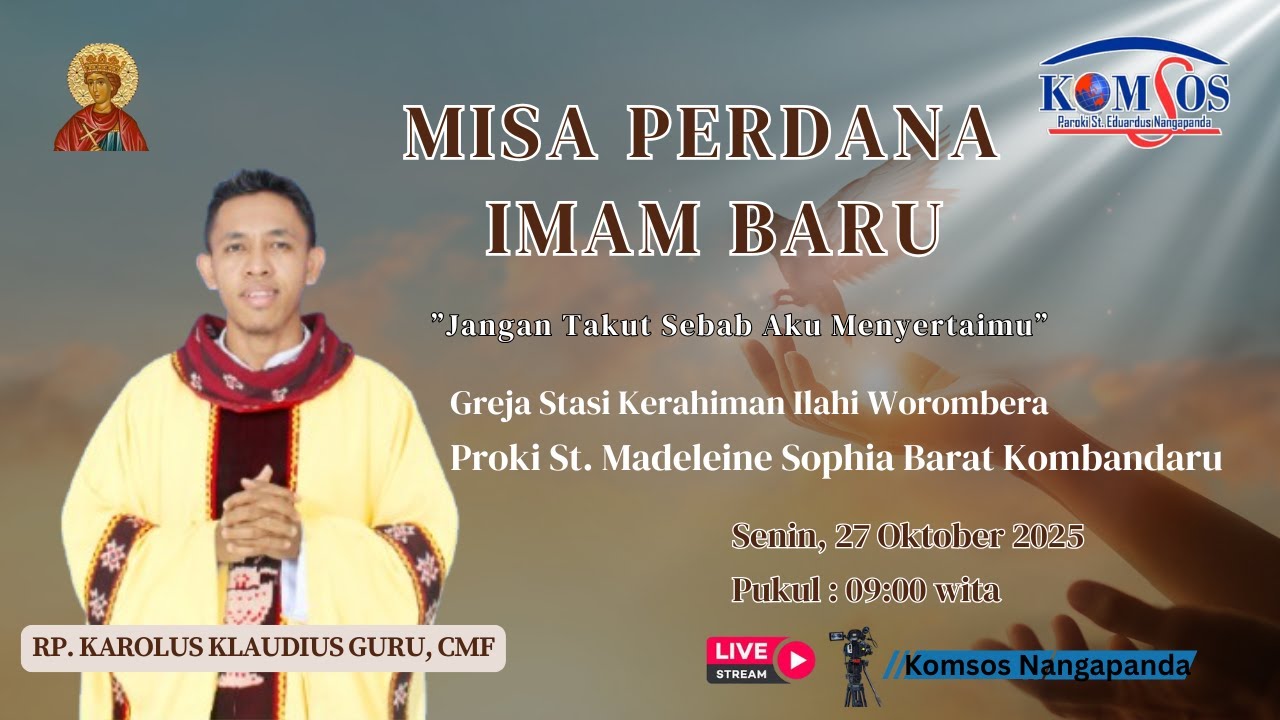 KOMSOS
Paroki St. Eduardus Nangapanda

MISA PERDANA
IMAM BARU

"Jangan Takut Sebab Aku Menyertaimu"

Greja Stasi Kerahiman Ilahi Worombera
Proki St. Madeleine Sophia Barat Kombandaru

Senin, 27 Oktober 2025
Pukul : 09:00 wita

RP. KAROLUS KLAUDIUS GURU, CMF

LIVE STREAM

//Komsos Nangapanda